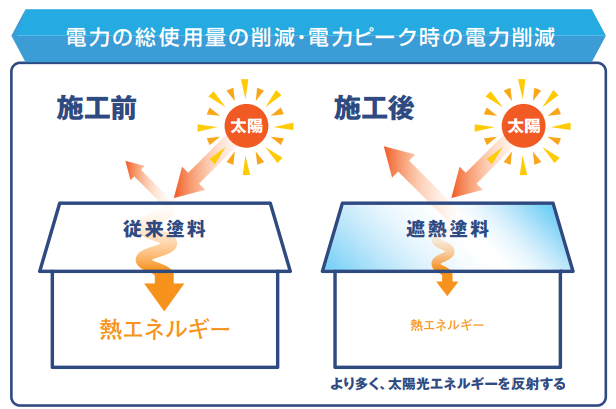 電力の総使用量の削減・電力ピーク時の電力削減

施工前

太陽

従来塗料

熱エネルギー

施工後

太陽

遮熱塗料

熱エネルギー

より多く、太陽光エネルギーを反射する